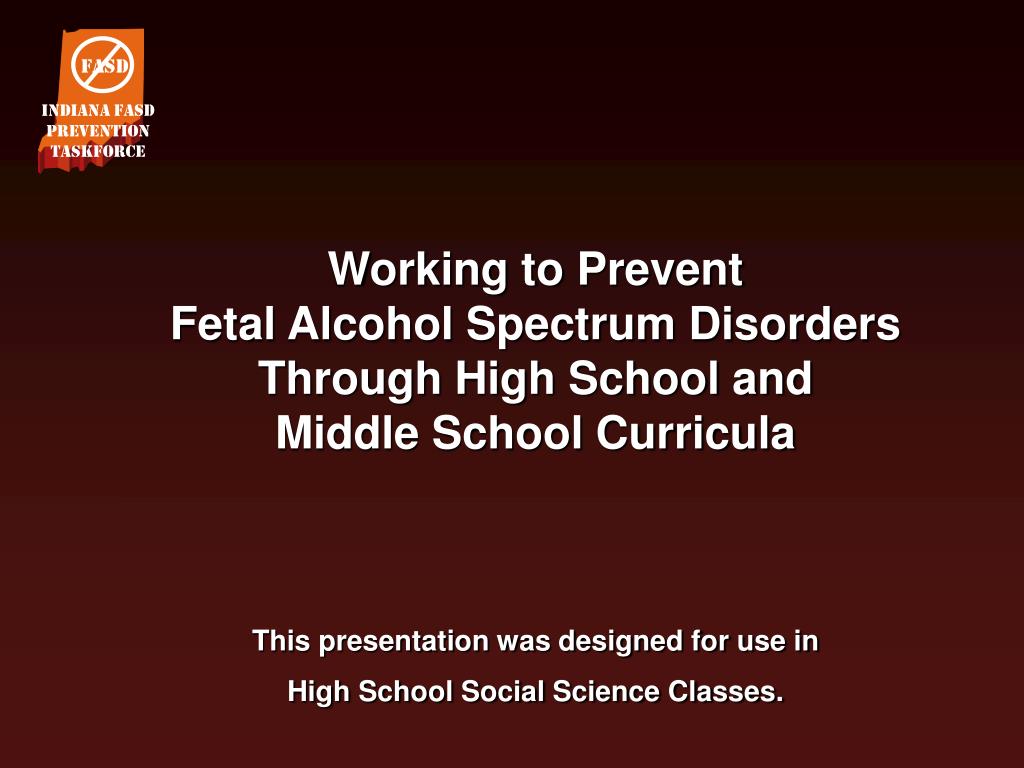 FASD

INDIANA FASD PREVENTION TASKFORCE

Working to Prevent
Fetal Alcohol Spectrum Disorders
Through High School and
Middle School Curricula

This presentation was designed for use in
High School Social Science Classes.